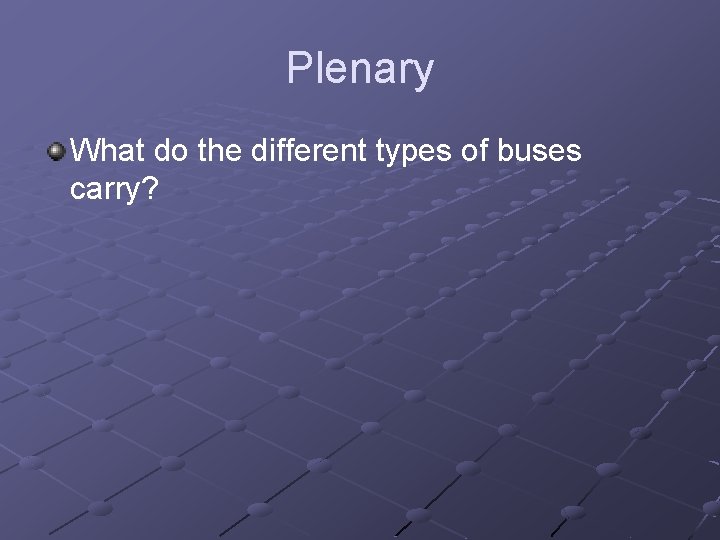 Plenary

What do the different types of buses carry?